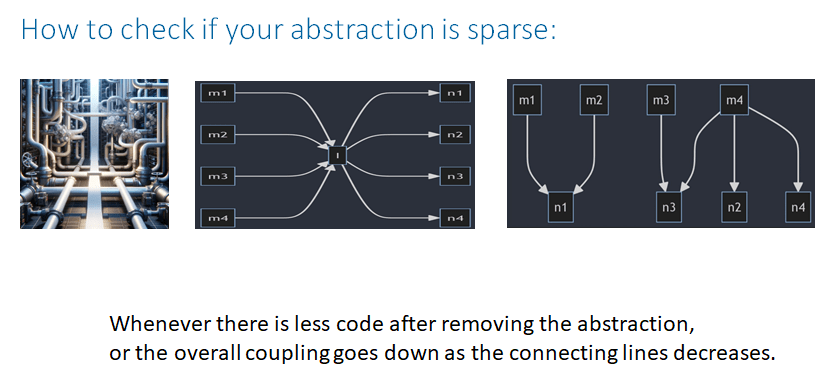 How to check if your abstraction is sparse:

m1
m2
m3
m4
I
n1
n2
n3
n4

m1
m2
m3
m4
n1
n3
n2
n4

Whenever there is less code after removing the abstraction, or the overall coupling goes down as the connecting lines decreases.